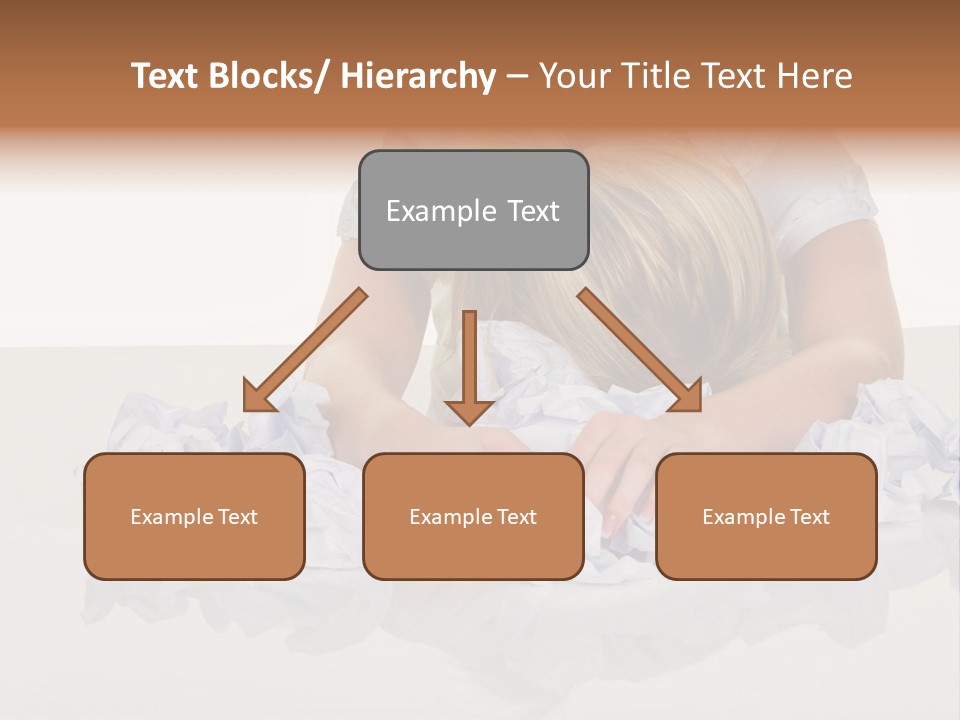 Text Blocks/ Hierarchy – Your Title Text Here

Example Text

Example Text

Example Text

Example Text